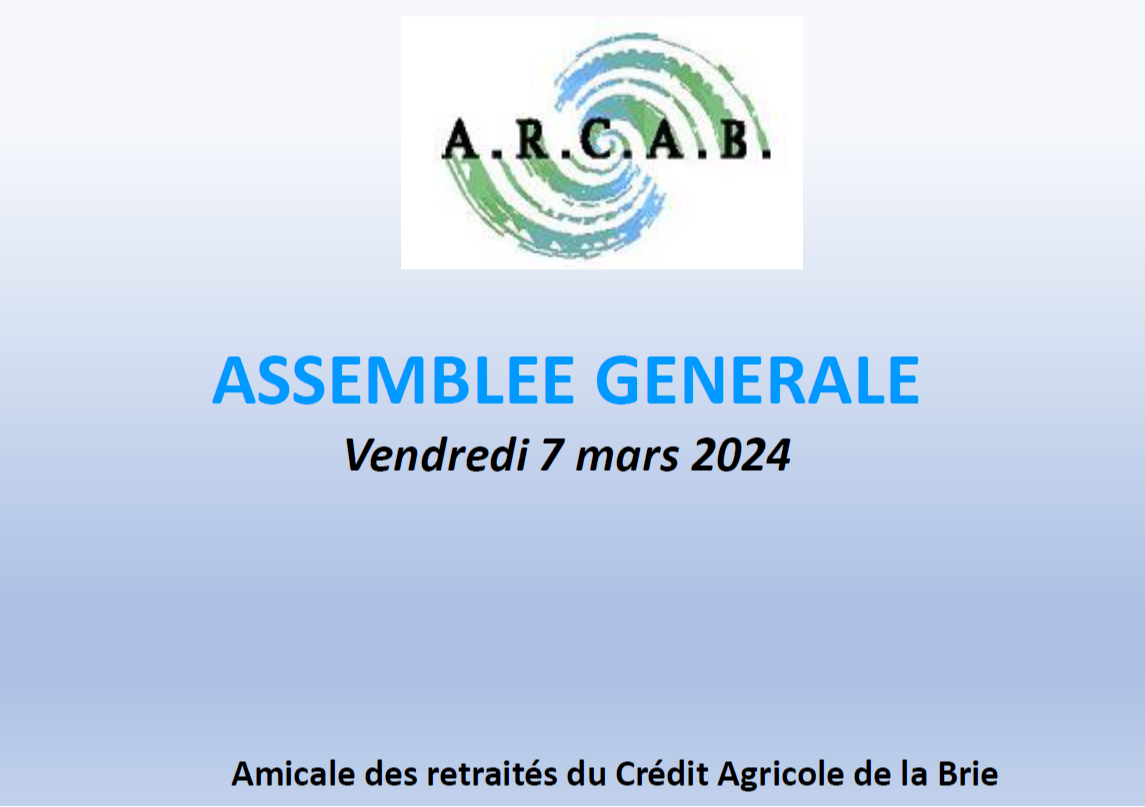 A.R.C.A.B.

ASSEMBLEE GENERALE

Vendredi 7 mars 2024

Amicale des retraités du Crédit Agricole de la Brie